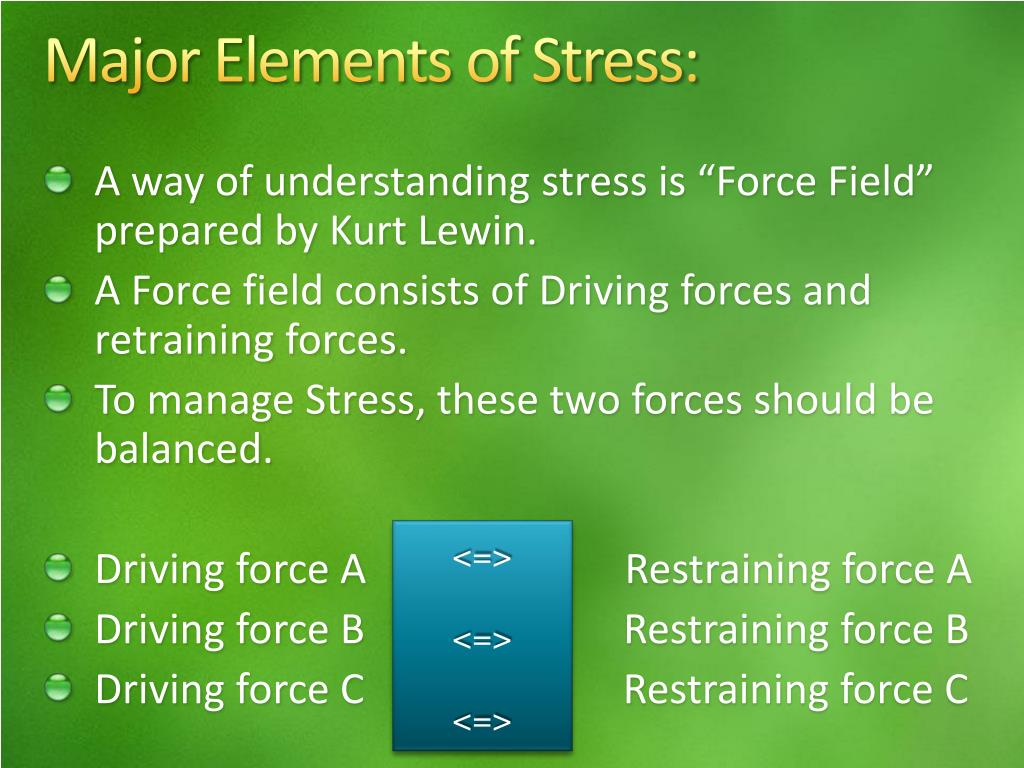 Major Elements of Stress:

A way of understanding stress is “Force Field” prepared by Kurt Lewin.

A Force field consists of Driving forces and retraining forces.

To manage Stress, these two forces should be balanced.

Driving force A <=> Restraining force A

Driving force B <=> Restraining force B

Driving force C <=> Restraining force C